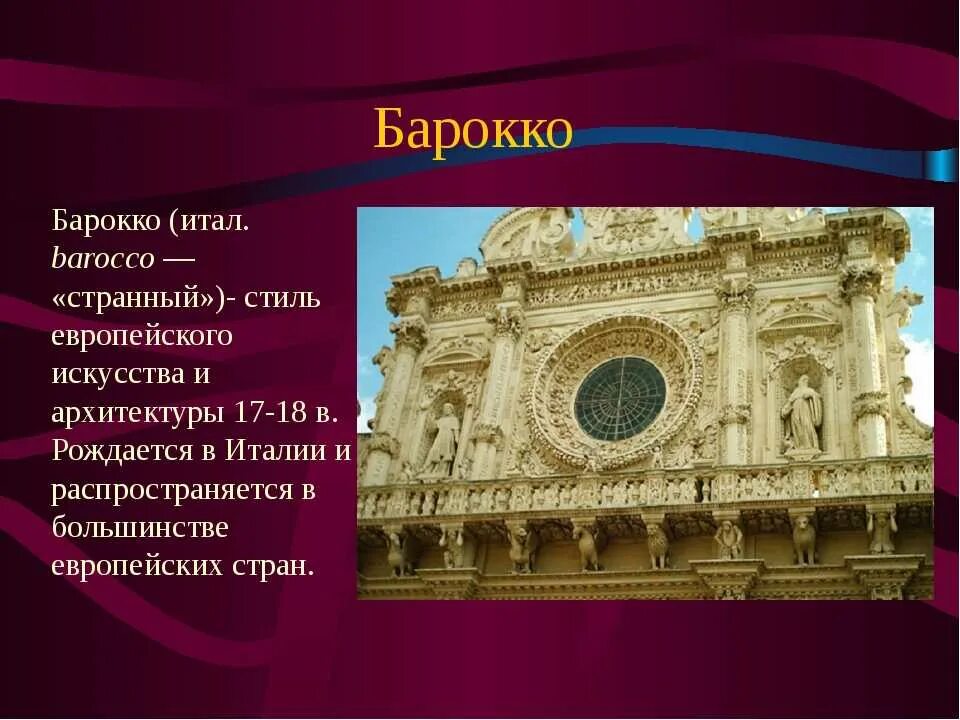 Барокко

Барокко (итал. barocco — «странный»)- стиль европейского искусства и архитектуры 17-18 в. Рождается в Италии и распространяется в большинстве европейских стран.